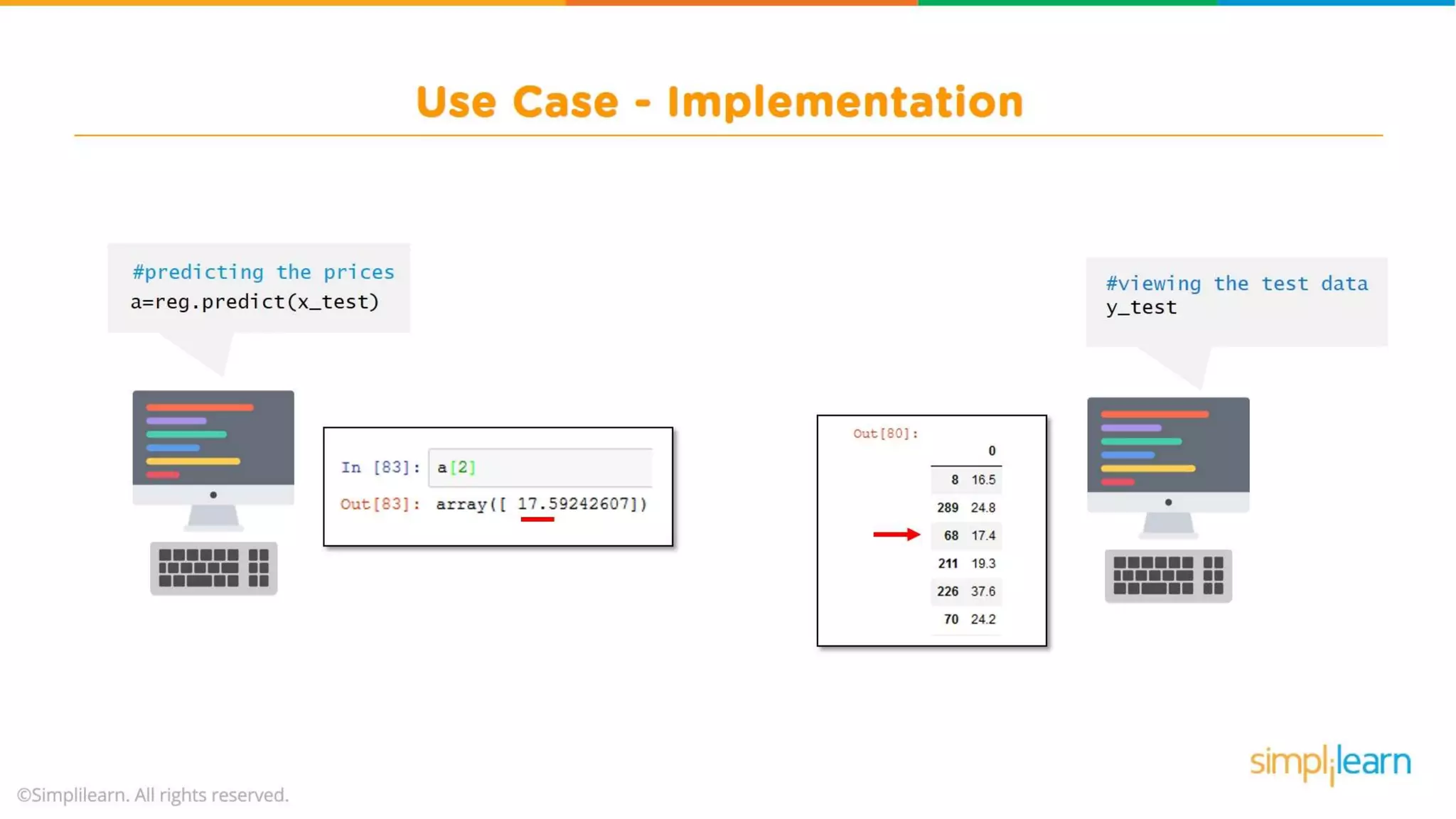 Use Case - Implementation

#predicting the prices
a=reg.predict(x_test)

In [83]: a[2]

Out[83]: array([ 17.59242607])

#viewing the test data
y_test

Out[80]:

| | 0 |
|---|---|
| 8 | 16.5 |
| 289 | 24.8 |
| 68 | 17.4 |
| 211 | 19.3 |
| 226 | 37.6 |
| 70 | 24.2 |

simplilearn

©Simplilearn. All rights reserved.